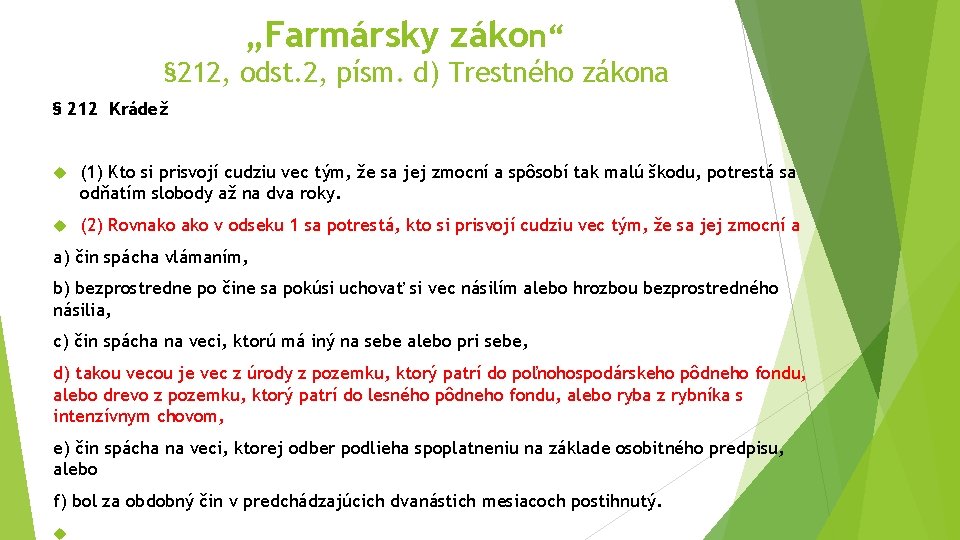 „Farmársky zákon“
§212, odst.2, písm. d) Trestného zákona

§ 212 Krádež

(1) Kto si prisvojí cudziu vec tým, že sa jej zmocní a spôsobí tak malú škodu, potrestá sa odňatím slobody až na dva roky.

(2) Rovnako ako v odseku 1 sa potrestá, kto si prisvojí cudziu vec tým, že sa jej zmocní a

a) čin spácha vlámaním,

b) bezprostredne po čine sa pokúsi uchovať si vec násilím alebo hrozbou bezprostredného násilia,

c) čin spácha na veci, ktorú má iný na sebe alebo pri sebe,

d) takou vecou je vec z úrody z pozemku, ktorý patrí do poľnohospodárskeho pôdneho fondu, alebo drevo z pozemku, ktorý patrí do lesného pôdneho fondu, alebo ryba z rybníka s intenzívnym chovom,

e) čin spácha na veci, ktorej odber podlieha spoplatneniu na základe osobitného predpisu, alebo

f) bol za obdobný čin v predchádzajúcich dvanástich mesiacoch postihnutý.